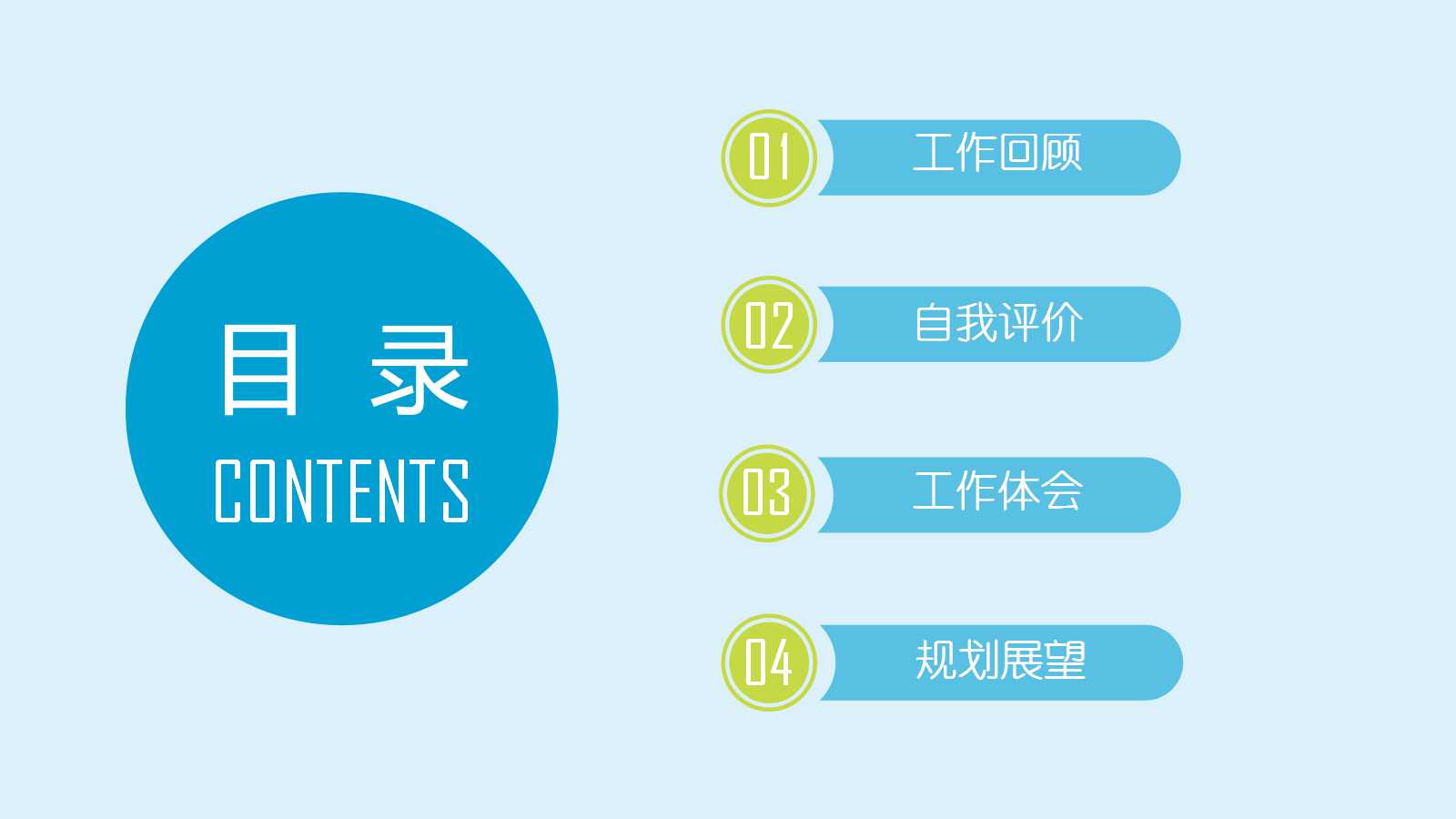 目 录
CONTENTS

01 工作回顾

02 自我评价

03 工作体会

04 规划展望